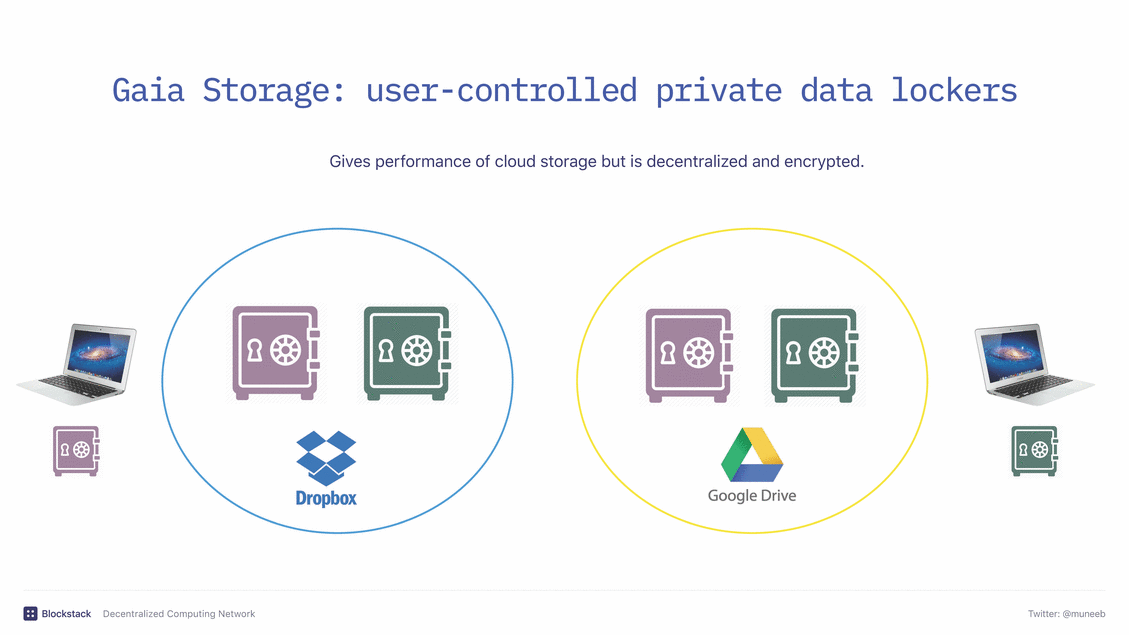 Gaia Storage: user-controlled private data lockers

Gives performance of cloud storage but is decentralized and encrypted.

Dropbox

Google Drive

Blockstack Decentralized Computing Network

Twitter: @muneeb